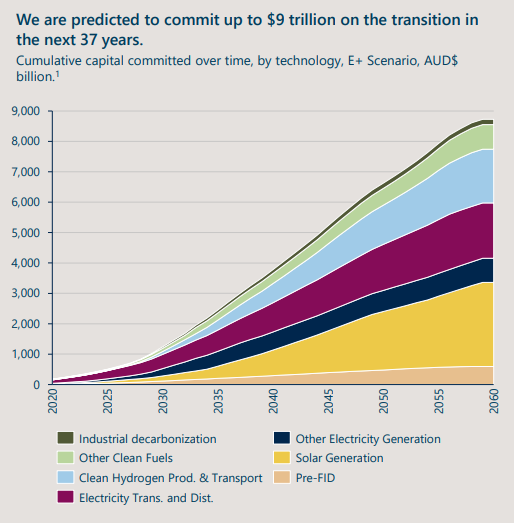 We are predicted to commit up to $9 trillion on the transition in the next 37 years.

Cumulative capital committed over time, by technology, E+ Scenario, AUD$ billion.$^1$

9,000
8,000
7,000
6,000
5,000
4,000
3,000
2,000
1,000
0

2020
2025
2030
2035
2040
2045
2050
2055
2060

Industrial decarbonization
Other Clean Fuels
Clean Hydrogen Prod. & Transport
Electricity Trans. and Dist.
Other Electricity Generation
Solar Generation
Pre-FID